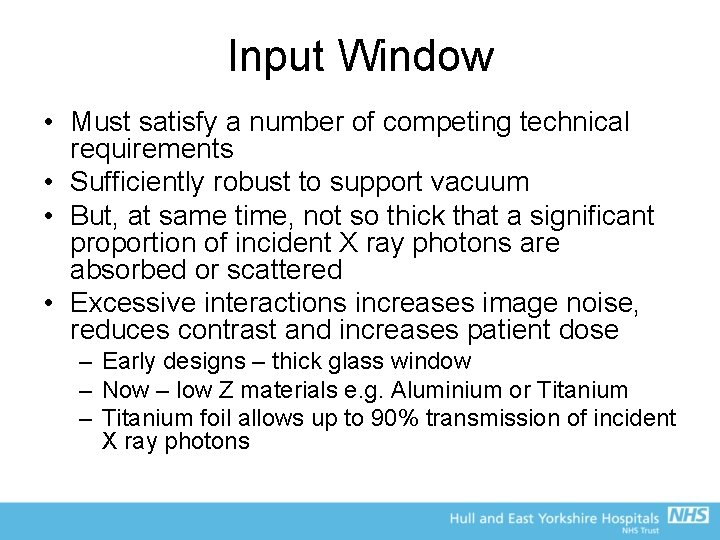 Input Window

• Must satisfy a number of competing technical requirements
• Sufficiently robust to support vacuum
• But, at same time, not so thick that a significant proportion of incident X ray photons are absorbed or scattered
• Excessive interactions increases image noise, reduces contrast and increases patient dose
– Early designs – thick glass window
– Now – low Z materials e.g. Aluminium or Titanium
– Titanium foil allows up to 90% transmission of incident X ray photons

Hull and East Yorkshire Hospitals NHS
NHS Trust